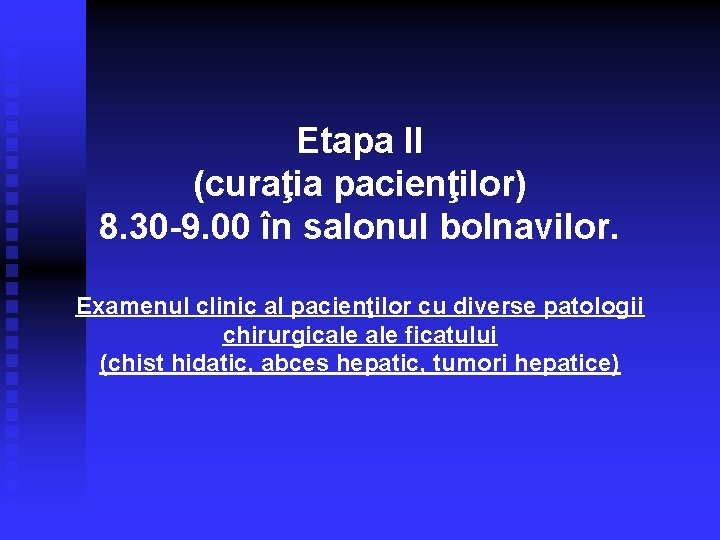 Etapa II
(curaţia pacienţilor)
8.30-9.00 în salonul bolnavilor.

Examenul clinic al pacienţilor cu diverse patologii chirurgicale ale ficatului
(chist hidatic, abces hepatic, tumori hepatice)